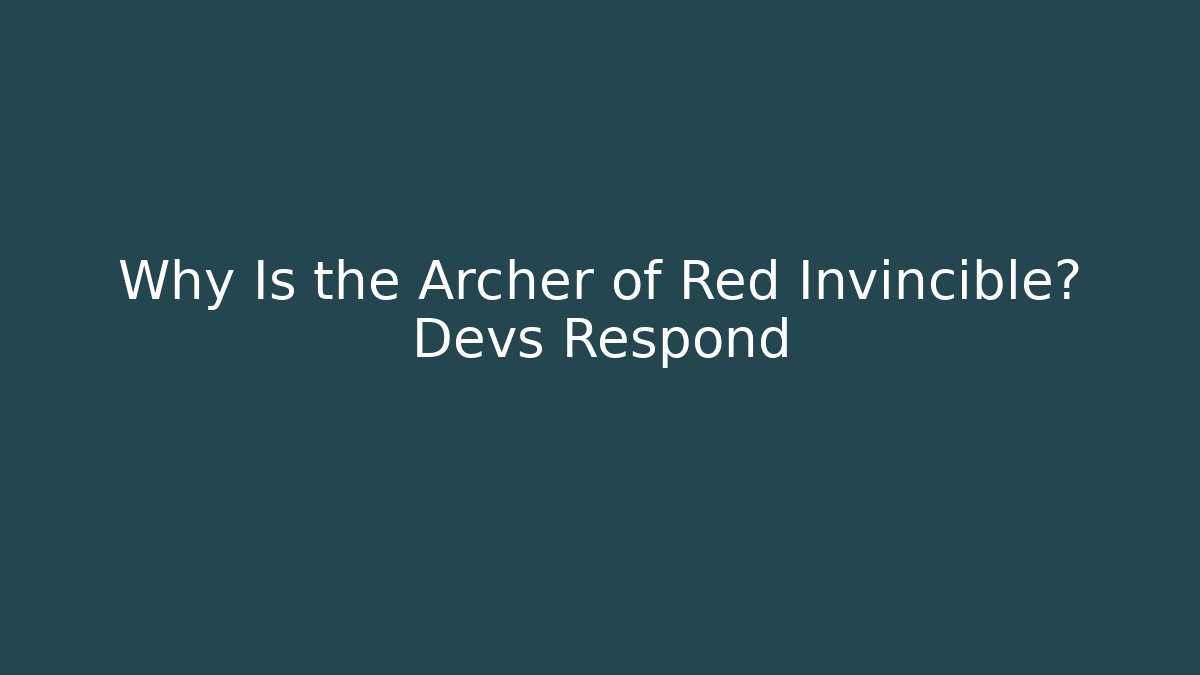 Why Is the Archer of Red Invincible? Devs Respond